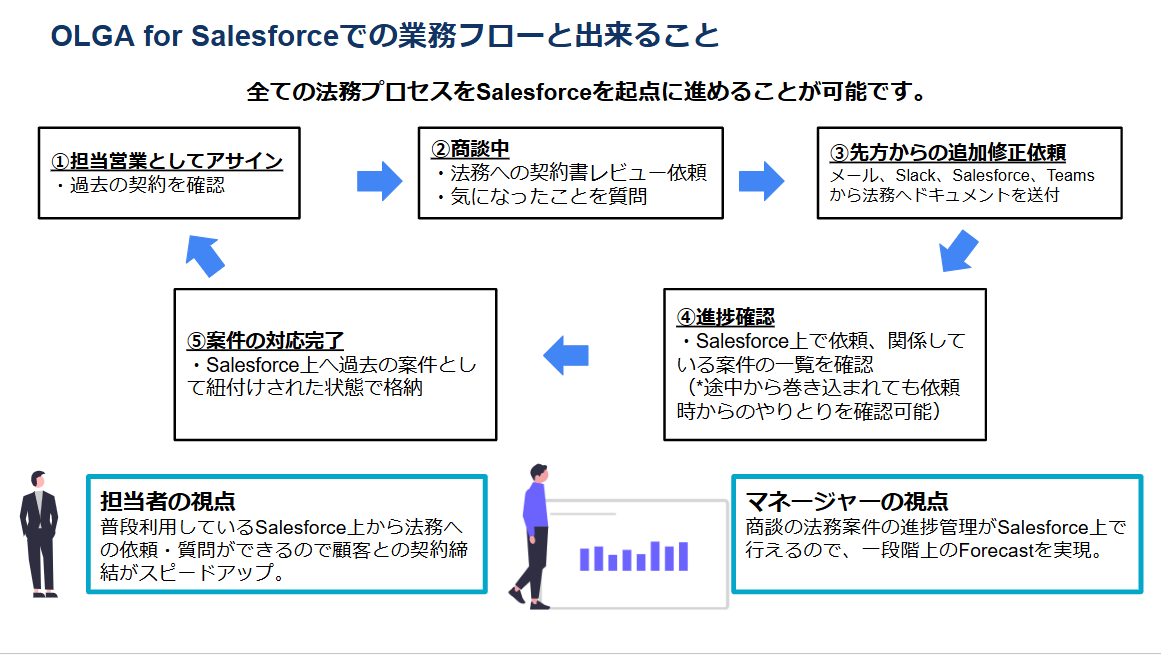 OLGA for Salesforceでの業務フローと出来ること

全ての法務プロセスをSalesforceを起点に進めることが可能です。

①担当営業としてアサイン
・過去の契約を確認

②商談中
・法務への契約書レビュー依頼
・気になったことを質問

③先方からの追加修正依頼
メール、Slack、Salesforce、Teamsから法務へドキュメントを送付

④進捗確認
・Salesforce上で依頼、関係している案件の一覧を確認
（*途中から巻き込まれても依頼時からのやりとりを確認可能）

⑤案件の対応完了
・Salesforce上へ過去の案件として紐付けされた状態で格納

担当者の視点
普段利用しているSalesforce上から法務への依頼・質問ができるので顧客との契約締結がスピードアップ。

マネージャーの視点
商談の法務案件の進捗管理がSalesforce上で行えるので、一段階上のForecastを実現。